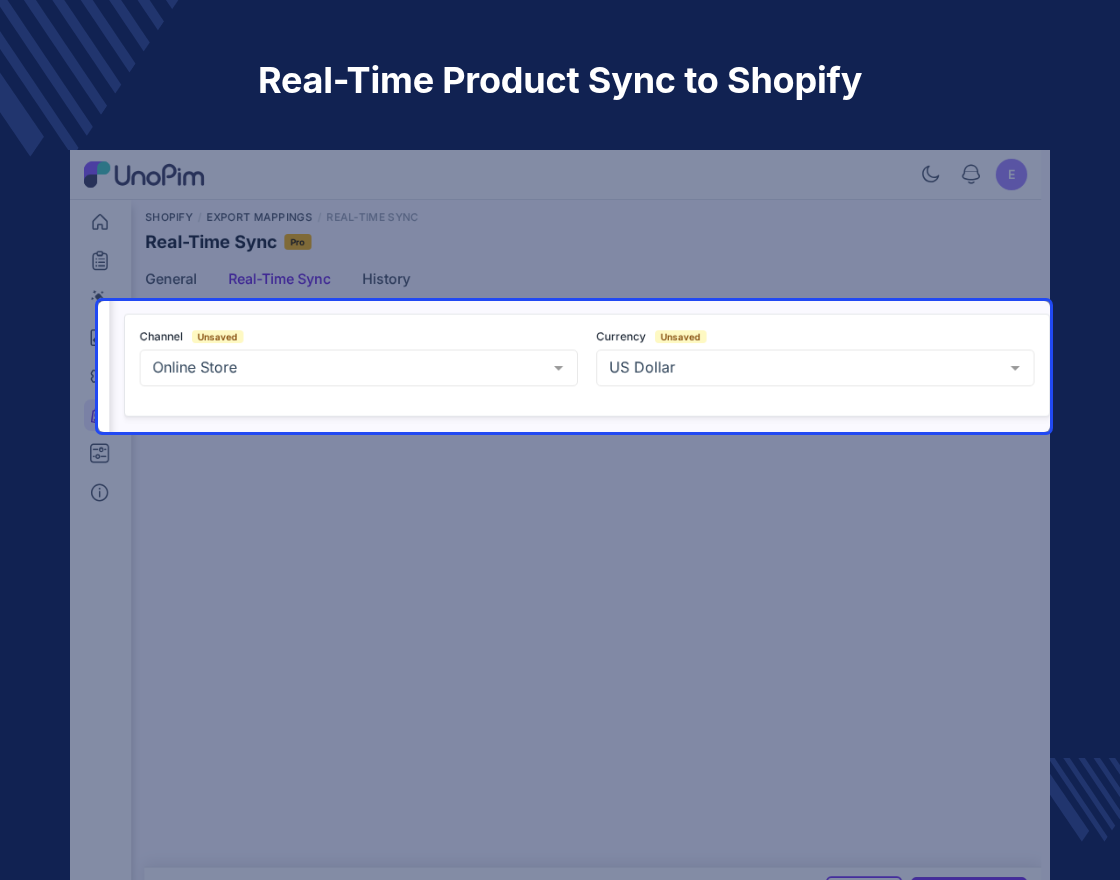 Real-Time Product Sync to Shopify

UnoPim

E

SHOPIFY / EXPORT MAPPINGS / REAL-TIME SYNC

Real-Time Sync Pro

General Real-Time Sync History

Channel Unsaved
Online Store

Currency Unsaved
US Dollar